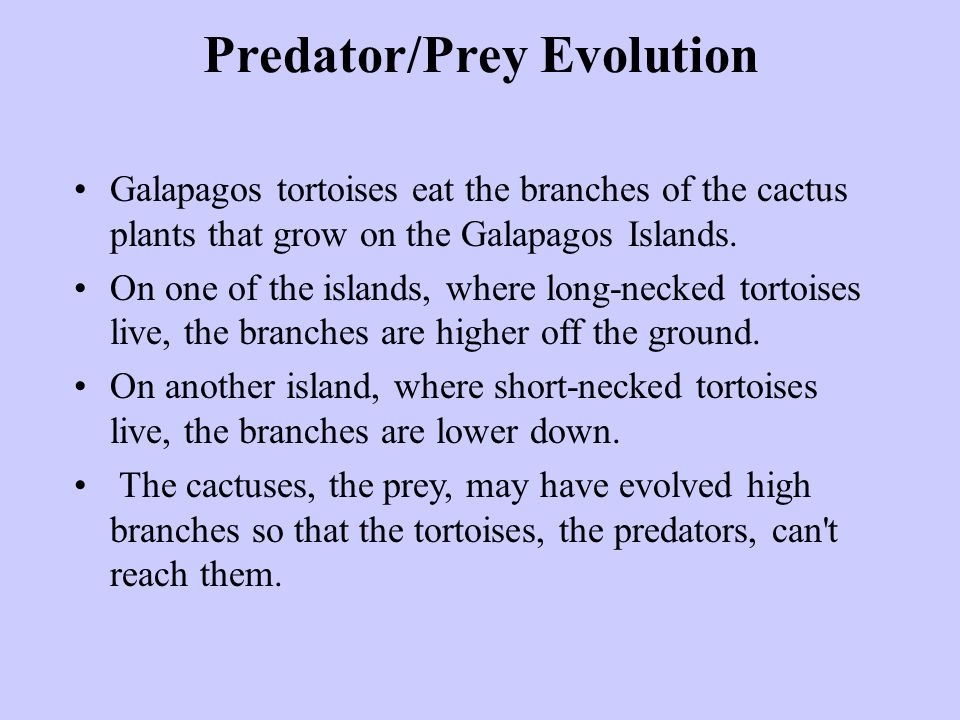 Predator/Prey Evolution

• Galapagos tortoises eat the branches of the cactus plants that grow on the Galapagos Islands.

• On one of the islands, where long-necked tortoises live, the branches are higher off the ground.

• On another island, where short-necked tortoises live, the branches are lower down.

• The cactuses, the prey, may have evolved high branches so that the tortoises, the predators, can't reach them.